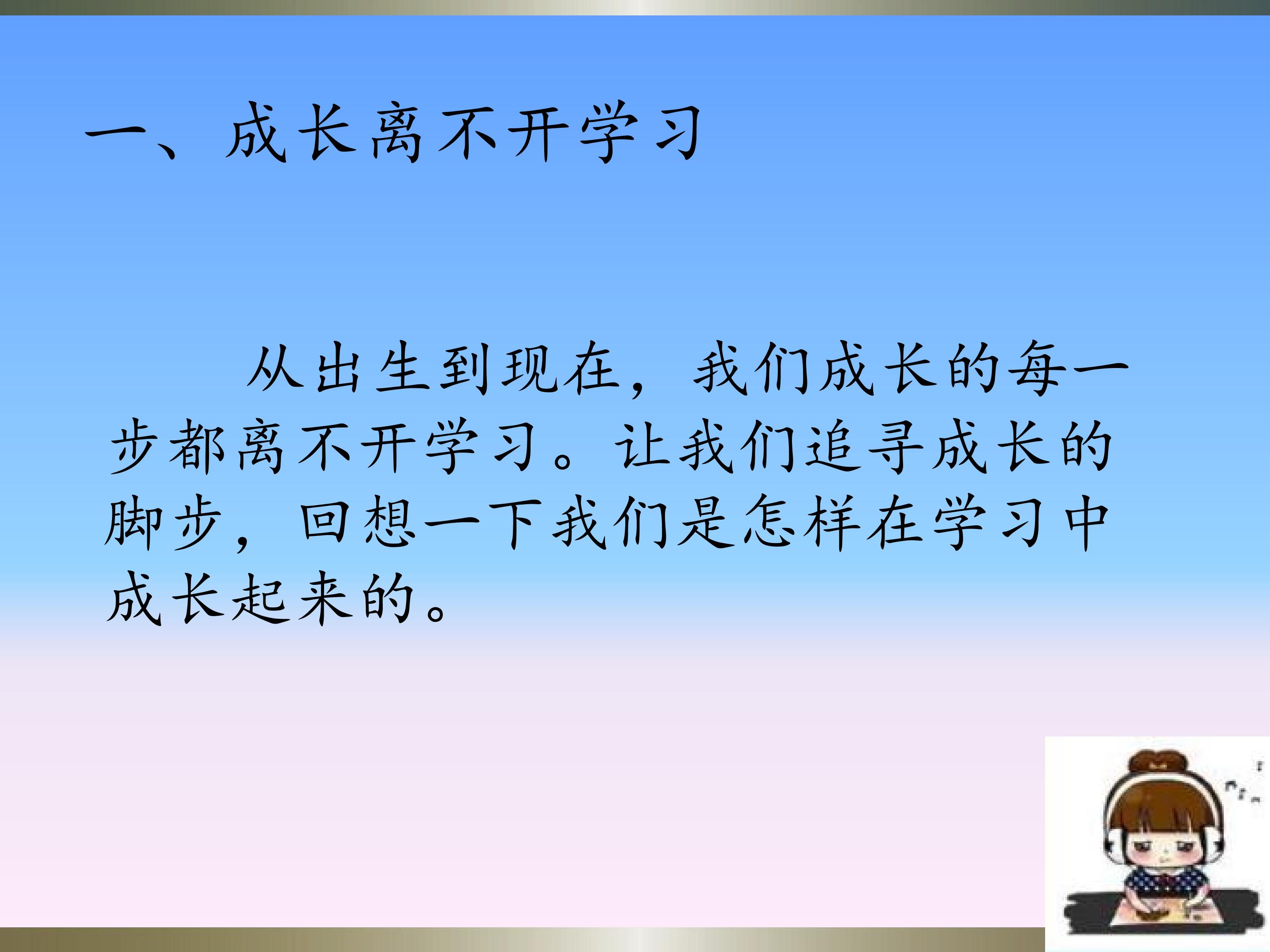 一、成长离不开学习

从出生到现在，我们成长的每一步都离不开学习。让我们追寻成长的脚步，回想一下我们是怎样在学习中成长起来的。